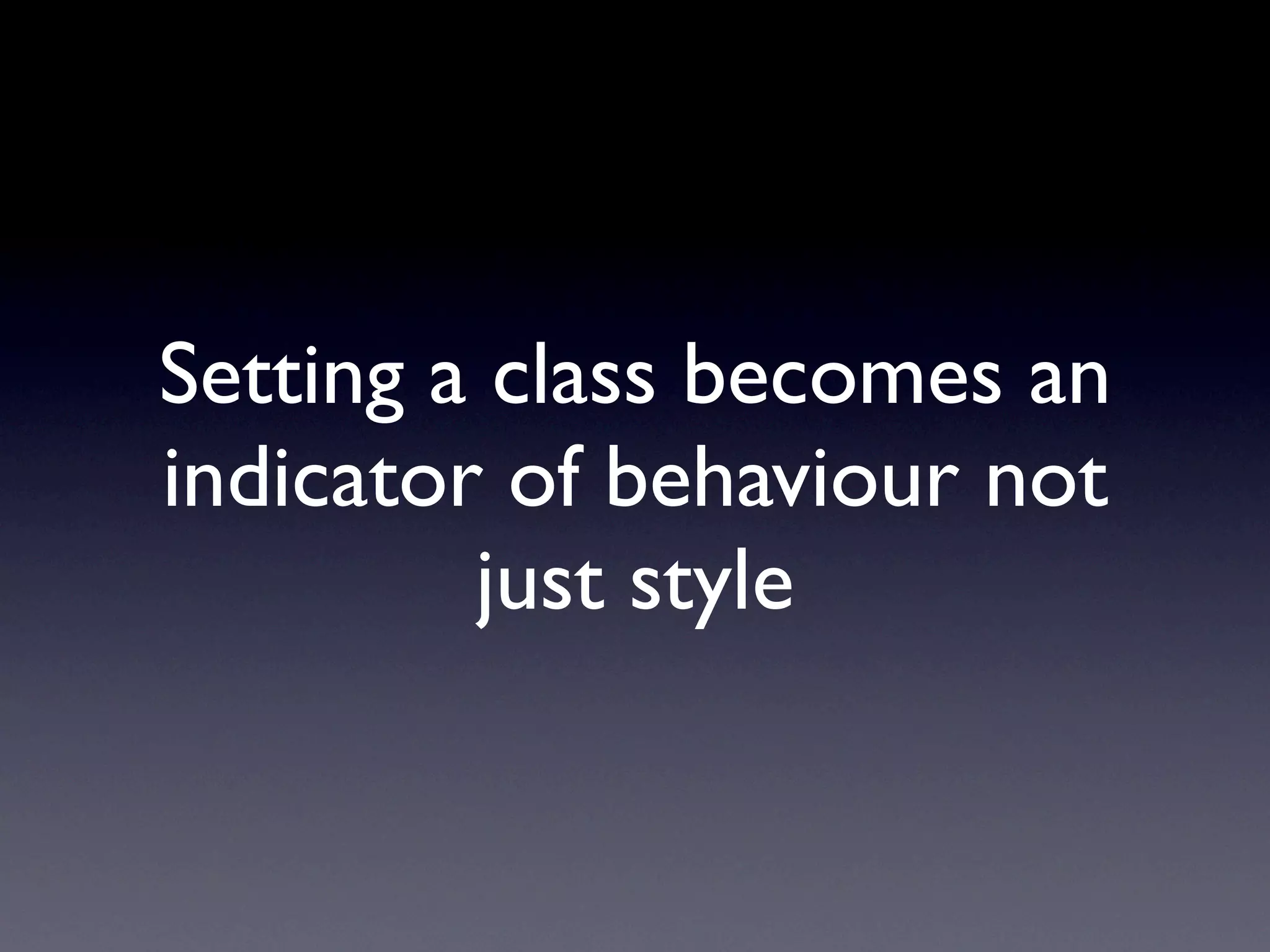 Setting a class becomes an indicator of behaviour not just style